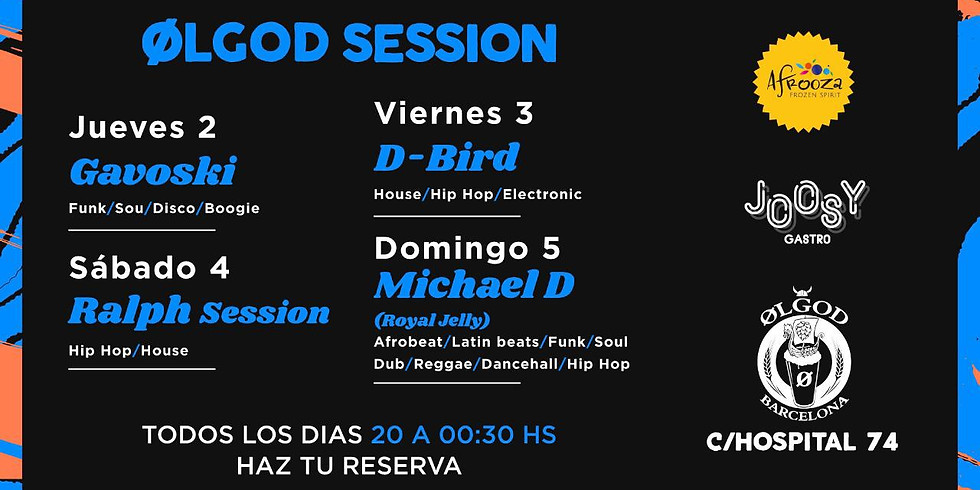 ØLGOD SESSION

Jueves 2
Gavoski
Funk/Sou/Disco/Boogie

Sábado 4
Ralph Session
Hip Hop/House

Viernes 3
D-Bird
House/Hip Hop/Electronic

Domingo 5
Michael D
(Royal Jelly)
Afrobeat/Latin beats/Funk/Soul
Dub/Reggae/Dancehall/Hip Hop

TODOS LOS DIAS 20 A 00:30 HS
HAZ TU RESERVA

Afrooza
FROZEN SPIRIT

JOOSY
GASTRO

ØLGOD
Ø
BARCELONA

C/HOSPITAL 74